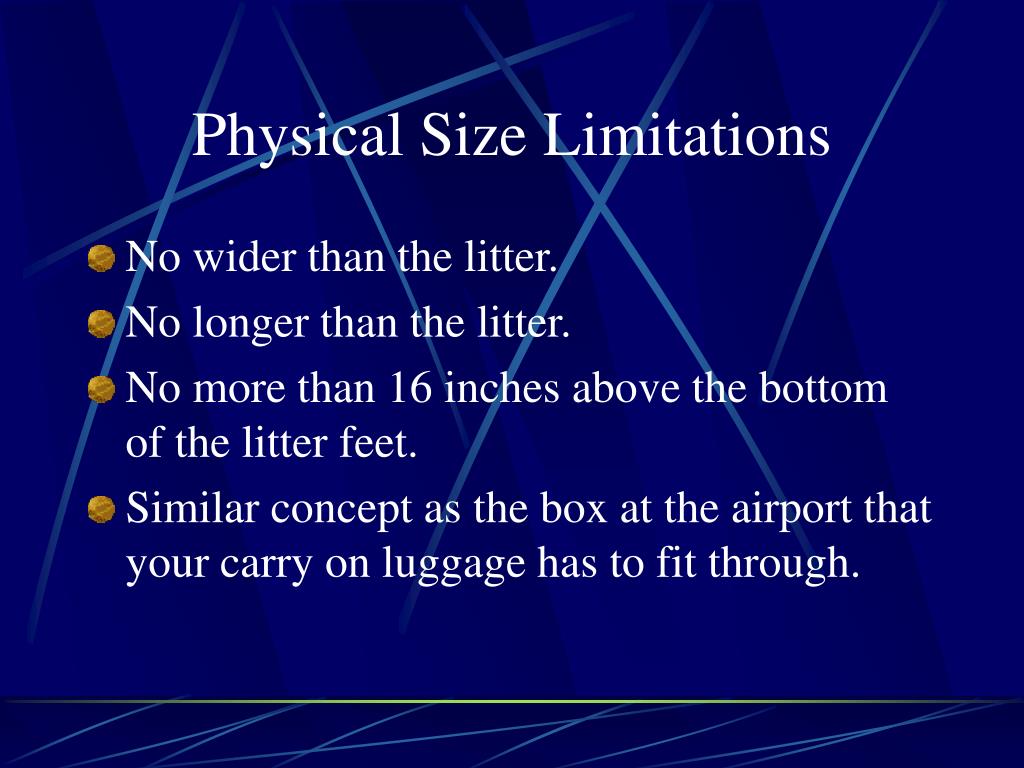 Physical Size Limitations

No wider than the litter.

No longer than the litter.

No more than 16 inches above the bottom of the litter feet.

Similar concept as the box at the airport that your carry on luggage has to fit through.